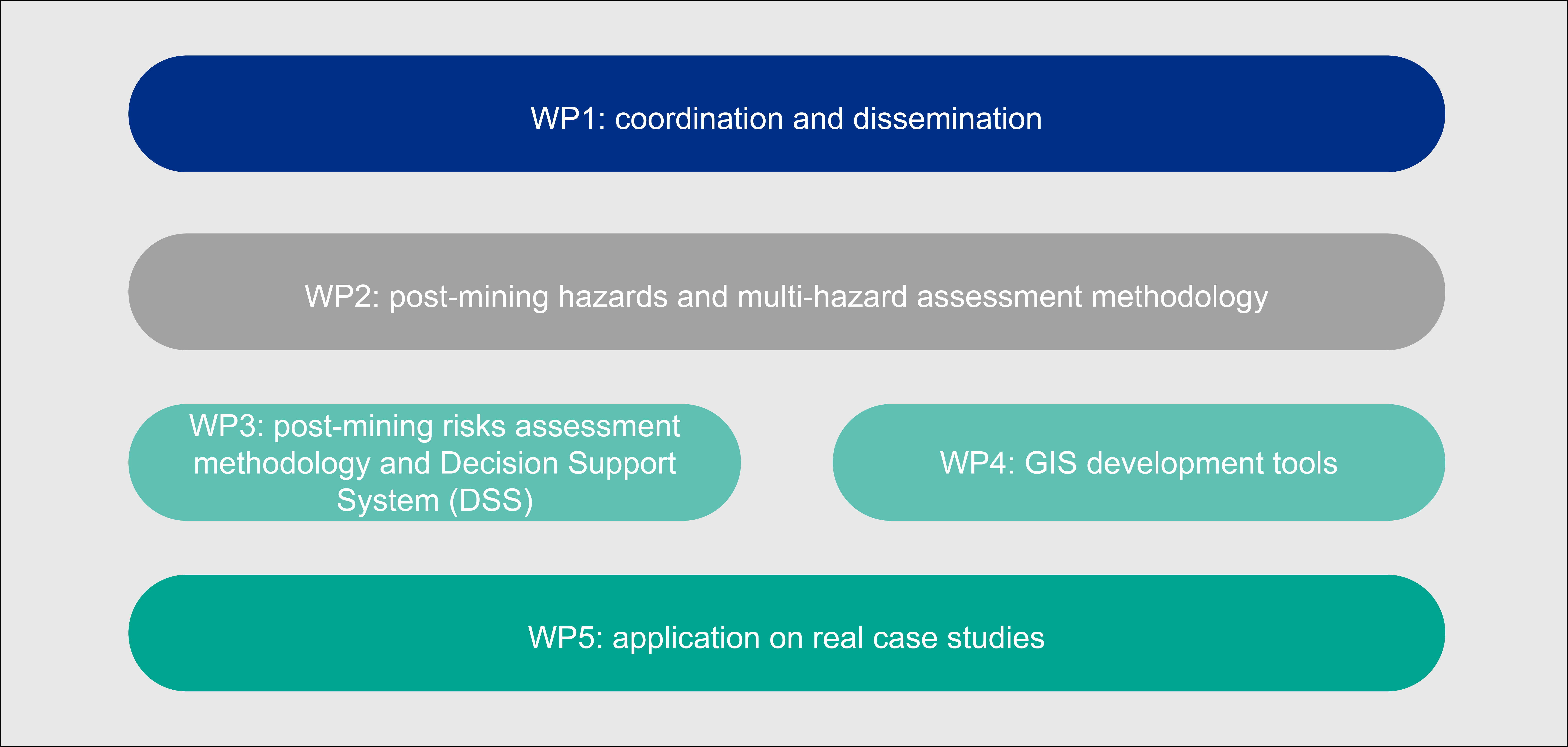 WP1: coordination and dissemination

WP2: post-mining hazards and multi-hazard assessment methodology

WP3: post-mining risks assessment methodology and Decision Support System (DSS)

WP4: GIS development tools

WP5: application on real case studies